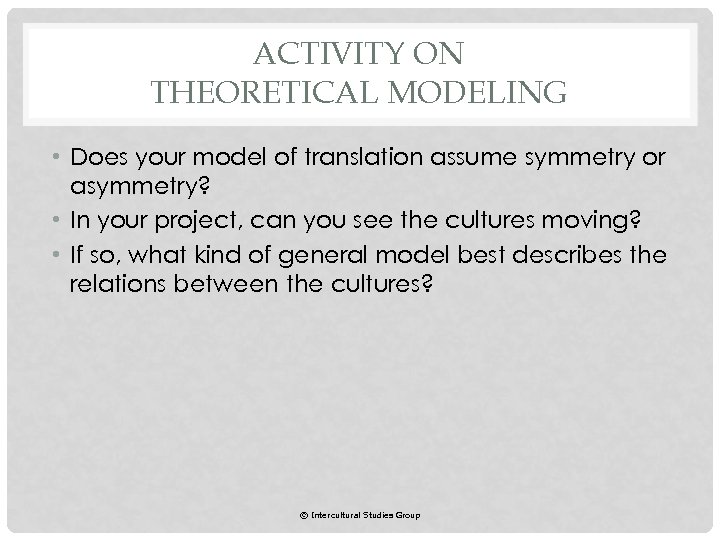 ACTIVITY ON
THEORETICAL MODELING

• Does your model of translation assume symmetry or asymmetry?
• In your project, can you see the cultures moving?
• If so, what kind of general model best describes the relations between the cultures?

© Intercultural Studies Group